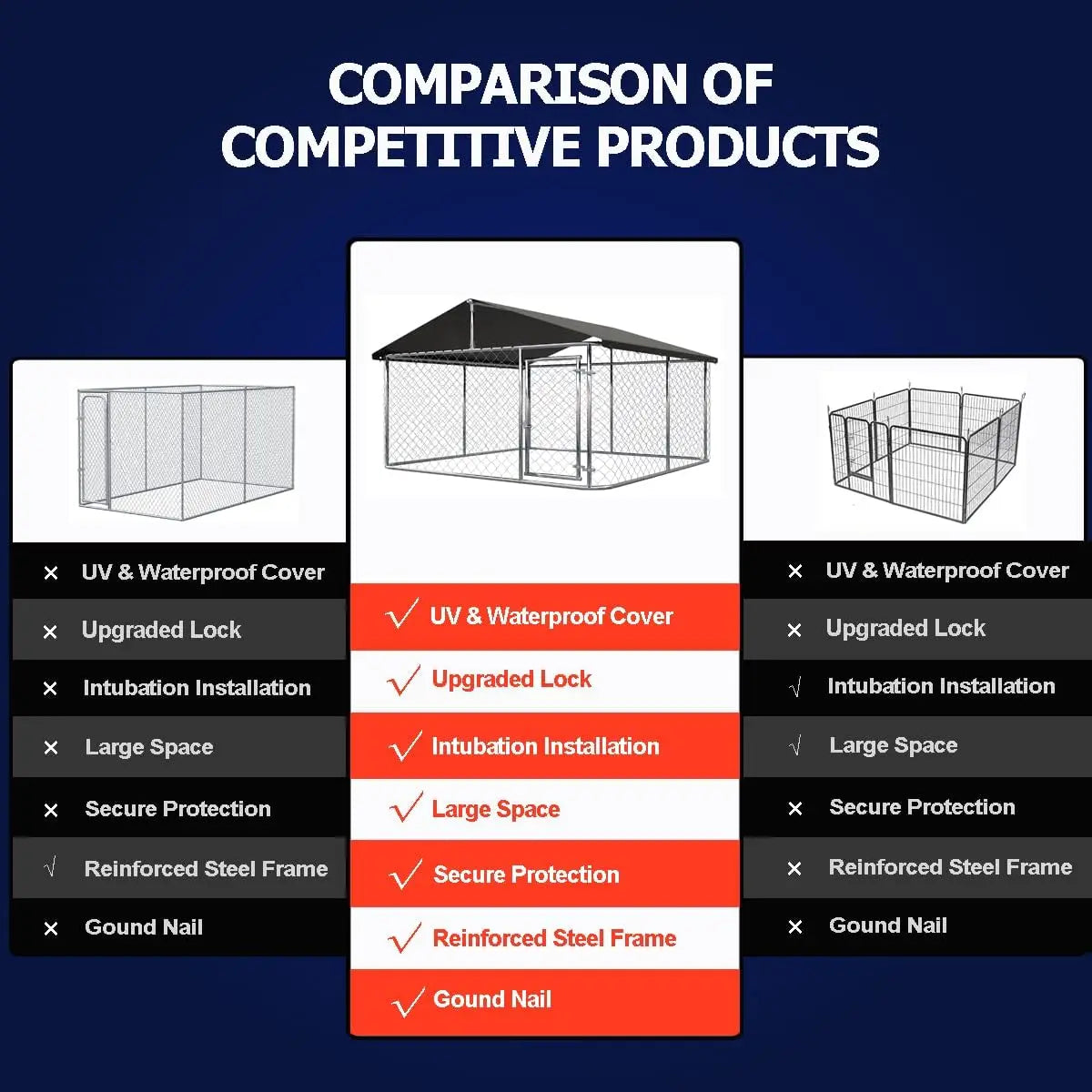 COMPARISON OF
COMPETITIVE PRODUCTS

× UV & Waterproof Cover
× Upgraded Lock
× Intubation Installation
× Large Space
× Secure Protection
√ Reinforced Steel Frame
× Gound Nail

√ UV & Waterproof Cover
√ Upgraded Lock
√ Intubation Installation
√ Large Space
√ Secure Protection
√ Reinforced Steel Frame
√ Gound Nail

× UV & Waterproof Cover
× Upgraded Lock
√ Intubation Installation
√ Large Space
× Secure Protection
× Reinforced Steel Frame
× Gound Nail